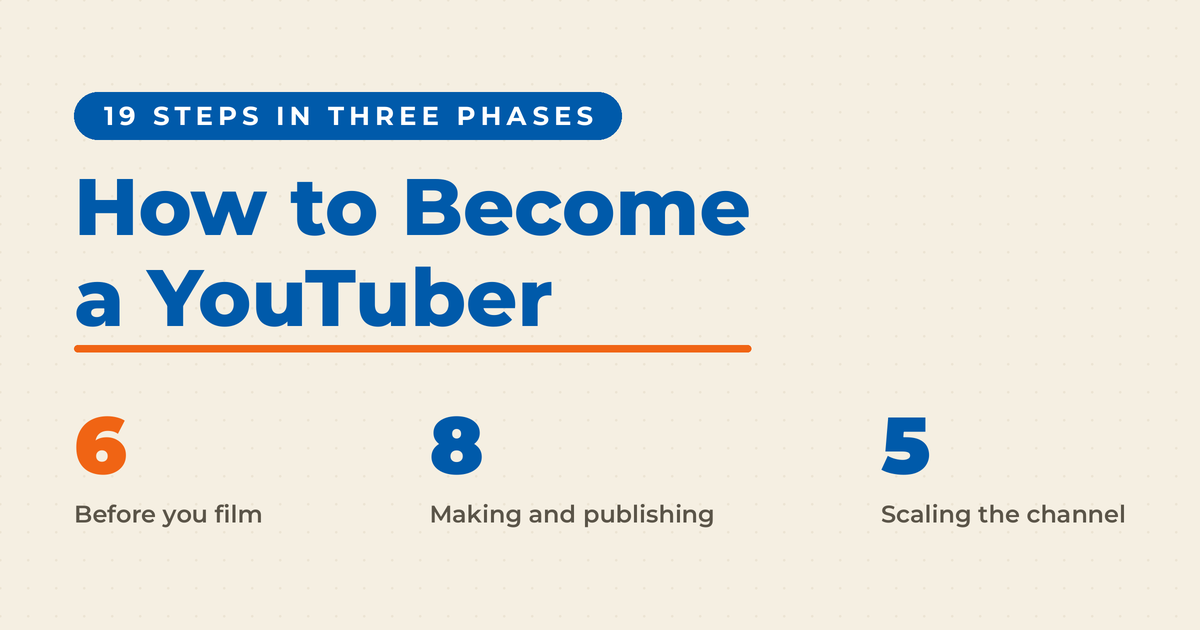 19 STEPS IN THREE PHASES

How to Become a YouTuber

6

Before you film

8

Making and publishing

5

Scaling the channel